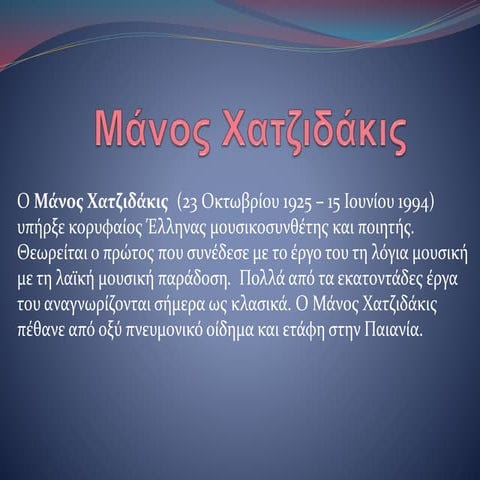 Μάνος Χατζιδάκις

Ο Μάνος Χατζιδάκις (23 Οκτωβρίου 1925 – 15 Ιουνίου 1994) υπήρξε κορυφαίος Έλληνας μουσικοσυνθέτης και ποιητής. Θεωρείται ο πρώτος που συνέδεσε με το έργο του τη λόγια μουσική με τη λαϊκή μουσική παράδοση. Πολλά από τα εκατοντάδες έργα του αναγνωρίζονται σήμερα ως κλασικά. Ο Μάνος Χατζιδάκις πέθανε από οξύ πνευμονικό οίδημα και ετάφη στην Παιανία.